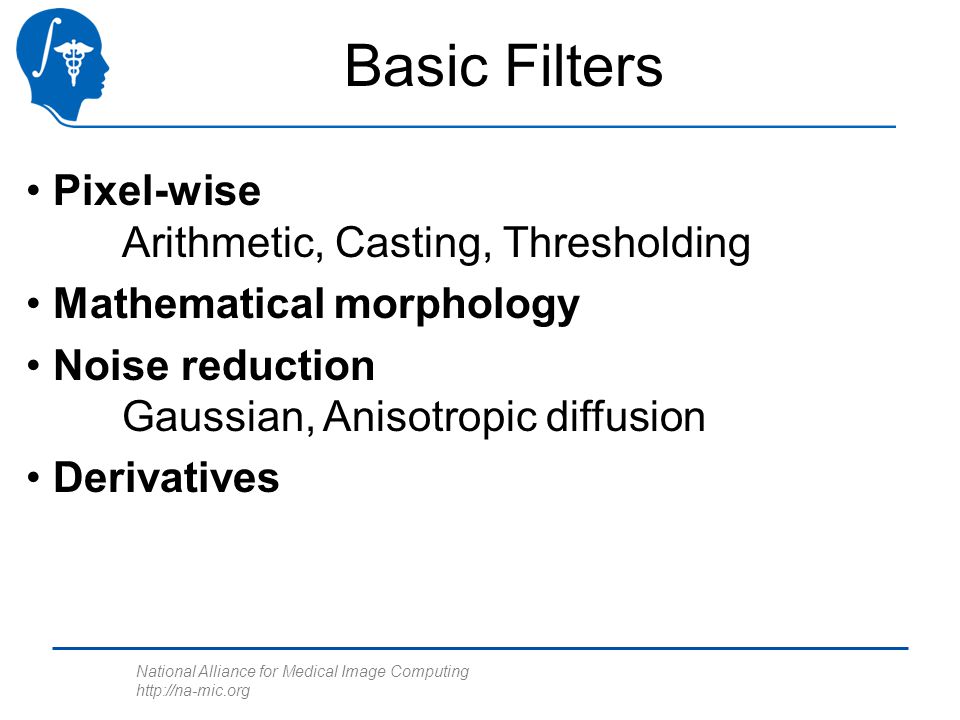 Basic Filters

• Pixel-wise
Arithmetic, Casting, Thresholding
• Mathematical morphology
• Noise reduction
Gaussian, Anisotropic diffusion
• Derivatives

National Alliance for Medical Image Computing
http://na-mic.org